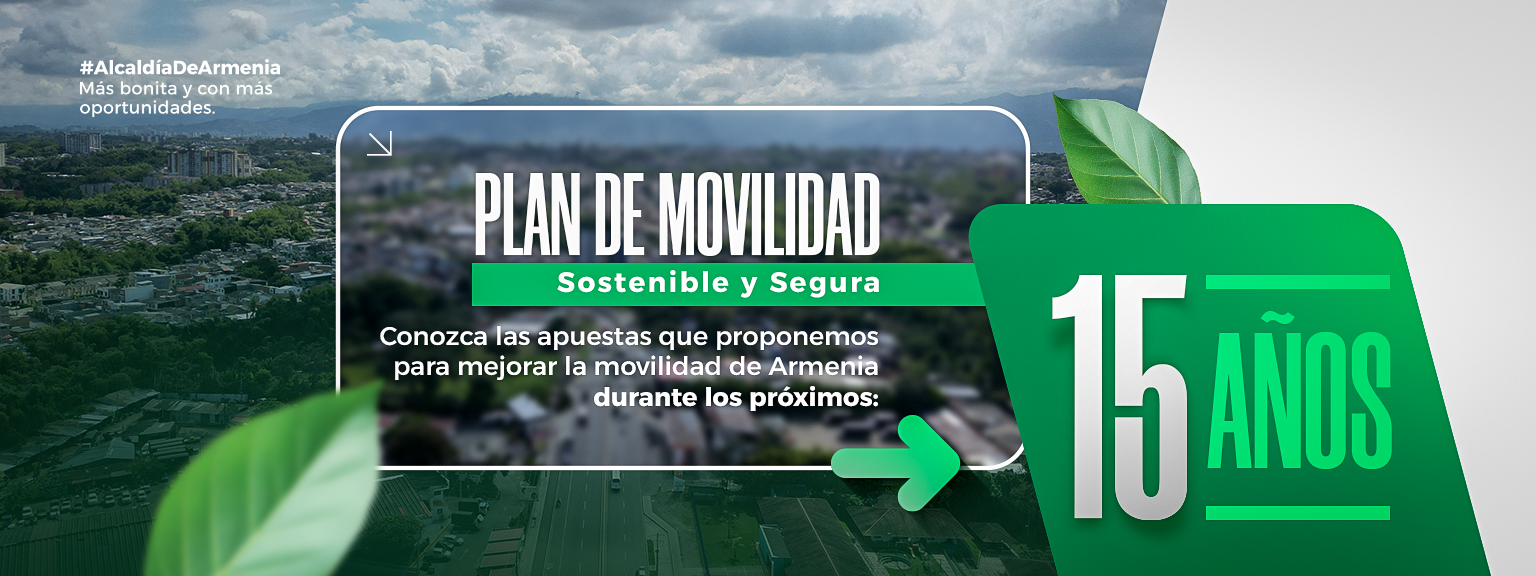 #AlcaldíaDeArmenia
Más bonita y con más oportunidades.

PLAN DE MOVILIDAD
Sostenible y Segura

Conozca las apuestas que proponemos para mejorar la movilidad de Armenia durante los próximos:

15 AÑOS